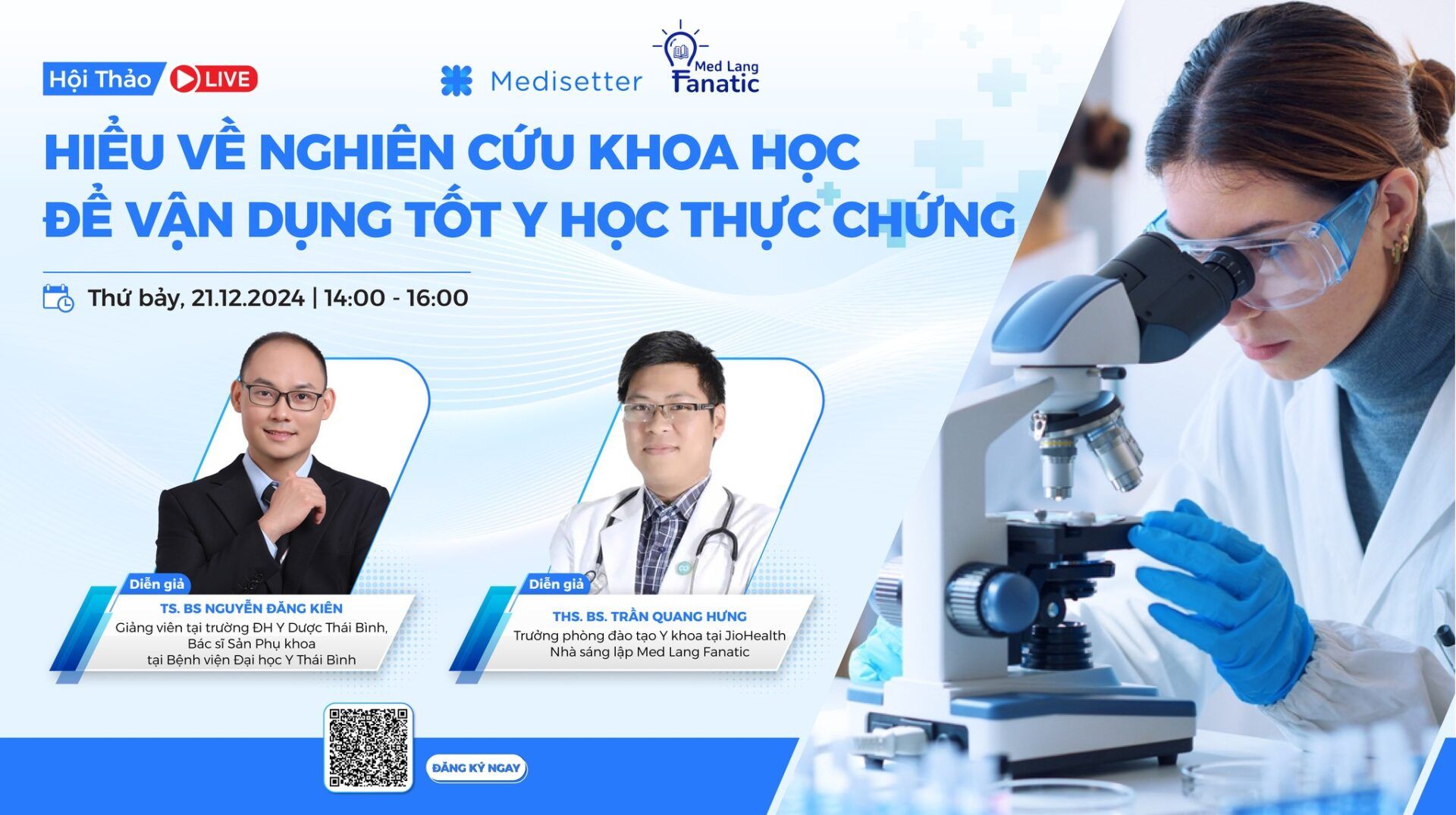 Hội Thảo LIVE

Medisetter

Med Lang Fanatic

HIỂU VỀ NGHIÊN CỨU KHOA HỌC ĐỂ VẬN DỤNG TỐT Y HỌC THỰC CHỨNG

Thứ bảy, 21.12.2024 | 14:00 - 16:00

Diễn giả
TS. BS NGUYỄN ĐĂNG KIÊN
Giảng viên tại trường ĐH Y Dược Thái Bình, Bác sĩ Sản Phụ khoa tại Bệnh viện Đại học Y Thái Bình

Diễn giả
THS. BS. TRẦN QUANG HƯNG
Trưởng phòng đào tạo Y khoa tại JioHealth
Nhà sáng lập Med Lang Fanatic

ĐĂNG KÝ NGAY